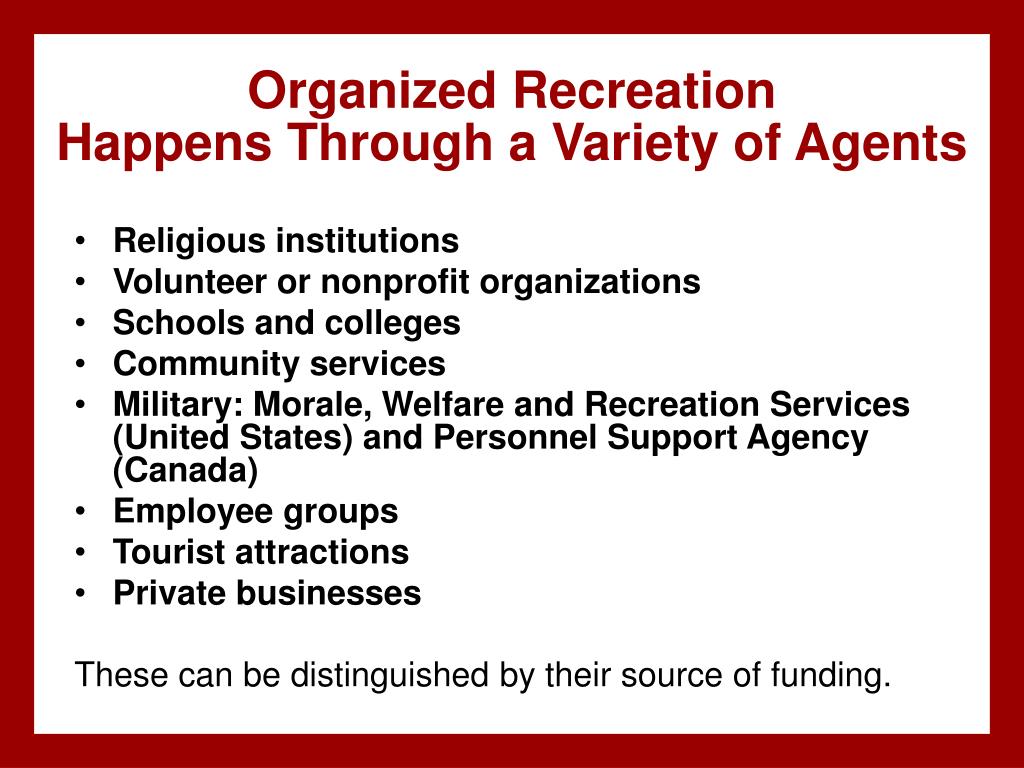 Organized Recreation
Happens Through a Variety of Agents

• Religious institutions
• Volunteer or nonprofit organizations
• Schools and colleges
• Community services
• Military: Morale, Welfare and Recreation Services (United States) and Personnel Support Agency (Canada)
• Employee groups
• Tourist attractions
• Private businesses

These can be distinguished by their source of funding.